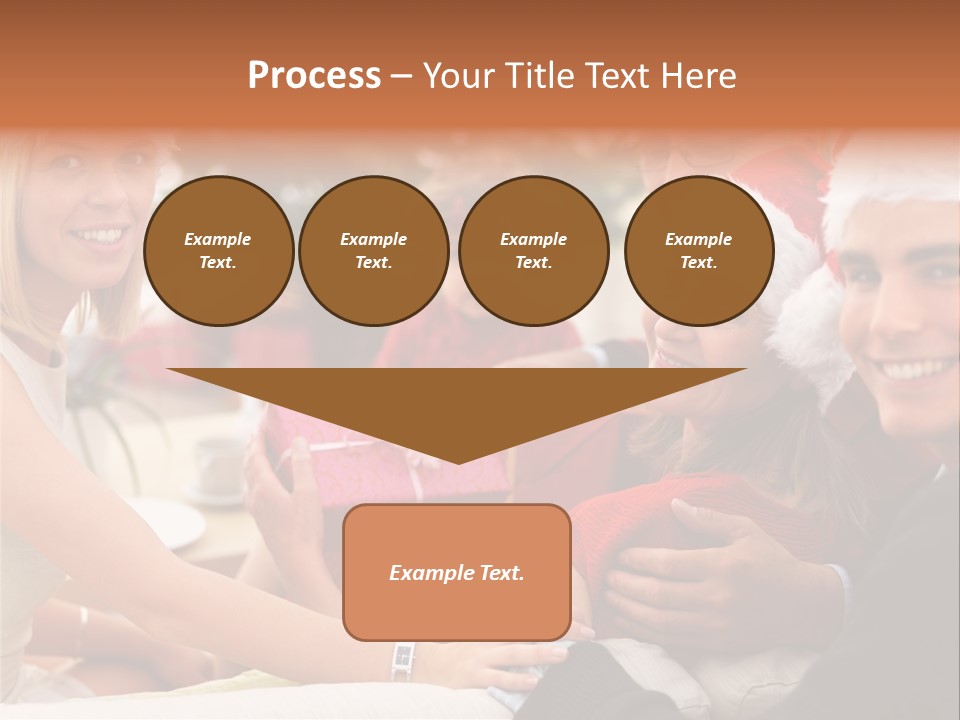 Process – Your Title Text Here

Example Text.

Example Text.

Example Text.

Example Text.

Example Text.